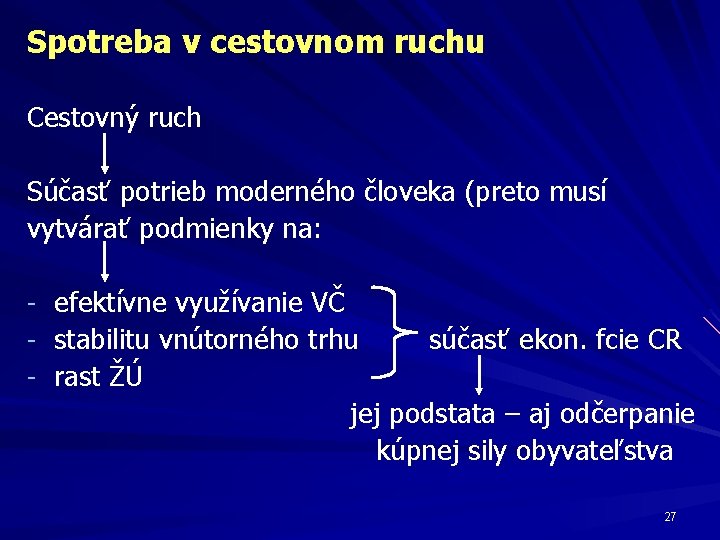 Spotreba v cestovnom ruchu

Cestovný ruch

Súčasť potrieb moderného človeka (preto musí vytvárať podmienky na:

- efektívne využívanie VČ
- stabilitu vnútorného trhu
- rast ŽÚ

súčasť ekon. fcie CR

jej podstata – aj odčerpanie kúpnej sily obyvateľstva

27